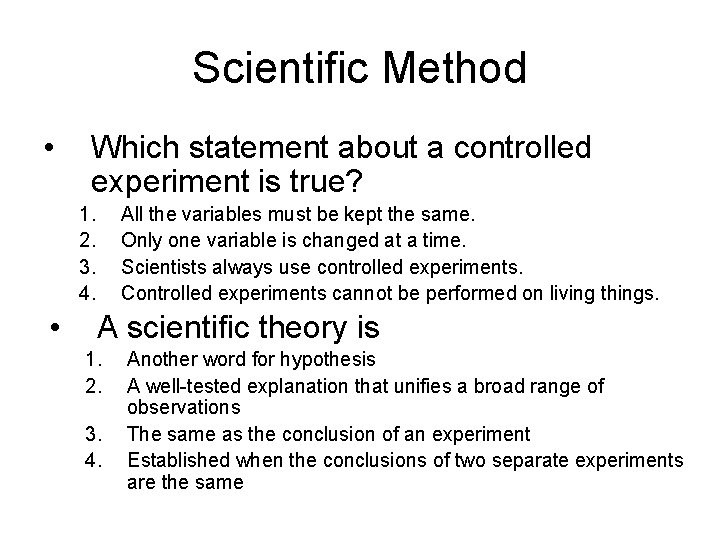 Scientific Method

• Which statement about a controlled experiment is true?

1. All the variables must be kept the same.
2. Only one variable is changed at a time.
3. Scientists always use controlled experiments.
4. Controlled experiments cannot be performed on living things.

• A scientific theory is

1. Another word for hypothesis
2. A well-tested explanation that unifies a broad range of observations
3. The same as the conclusion of an experiment
4. Established when the conclusions of two separate experiments are the same